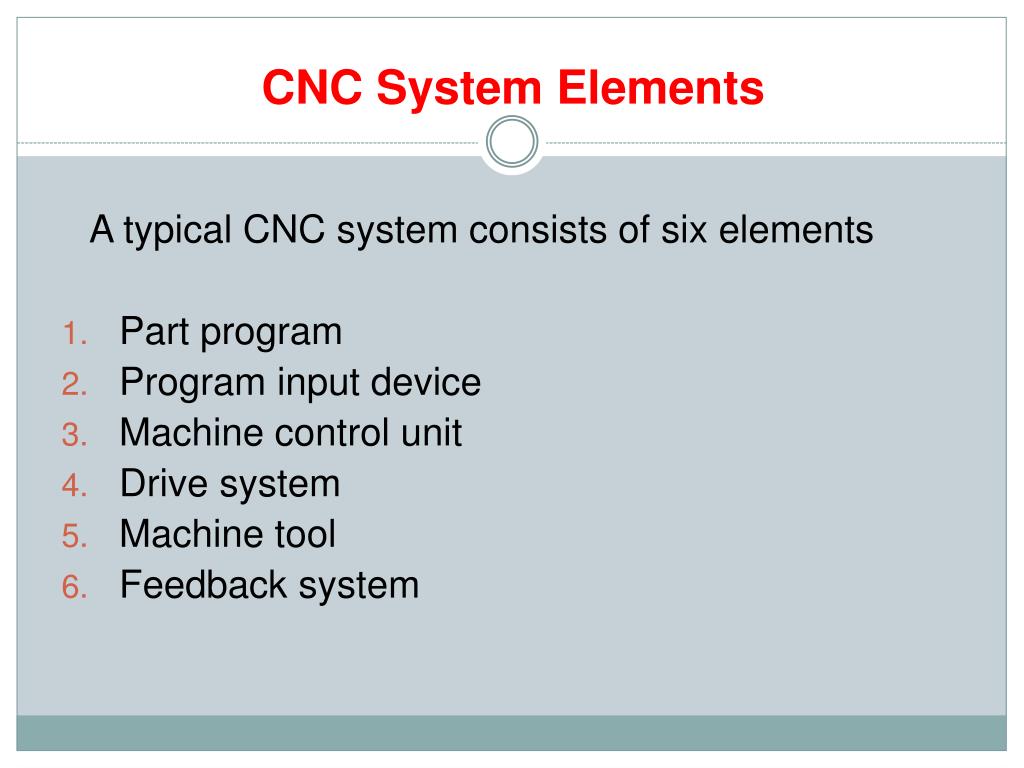 CNC System Elements

A typical CNC system consists of six elements

1. Part program
2. Program input device
3. Machine control unit
4. Drive system
5. Machine tool
6. Feedback system